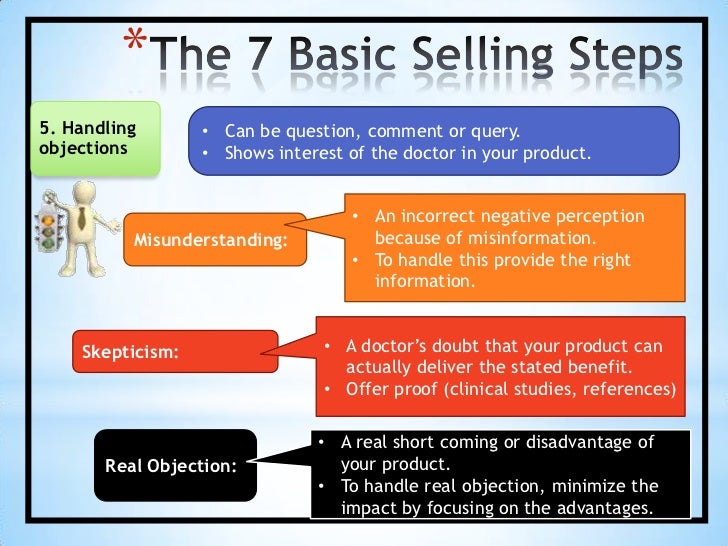 *The 7 Basic Selling Steps

5. Handling objections

• Can be question, comment or query.
• Shows interest of the doctor in your product.

Misunderstanding:

• An incorrect negative perception because of misinformation.
• To handle this provide the right information.

Skepticism:

• A doctor's doubt that your product can actually deliver the stated benefit.
• Offer proof (clinical studies, references)

Real Objection:

• A real short coming or disadvantage of your product.
• To handle real objection, minimize the impact by focusing on the advantages.